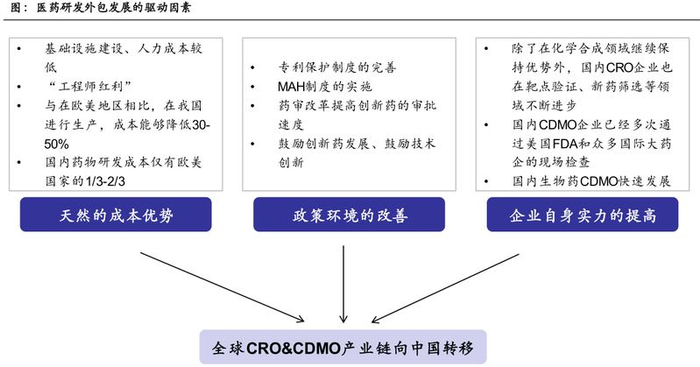 图：医药研发外包发展的驱动因素

• 基础设施建设、人力成本较低
• “工程师红利”
• 与在欧美地区相比，在我国进行生产，成本能够降低30-50%
• 国内药物研发成本仅有欧美国家的1/3-2/3

天然的成本优势

• 专利保护制度的完善
• MAH制度的实施
• 药审改革提高创新药的审批速度
• 鼓励创新药发展、鼓励技术创新

政策环境的改善

• 除了在化学合成领域继续保持优势外，国内CRO企业也在靶点验证、新药筛选等领域不断进步
• 国内CDMO企业已经多次通过美国FDA和众多国际大药企的现场检查
• 国内生物药CDMO快速发展

企业自身实力的提高

全球CRO&CDMO产业链向中国转移